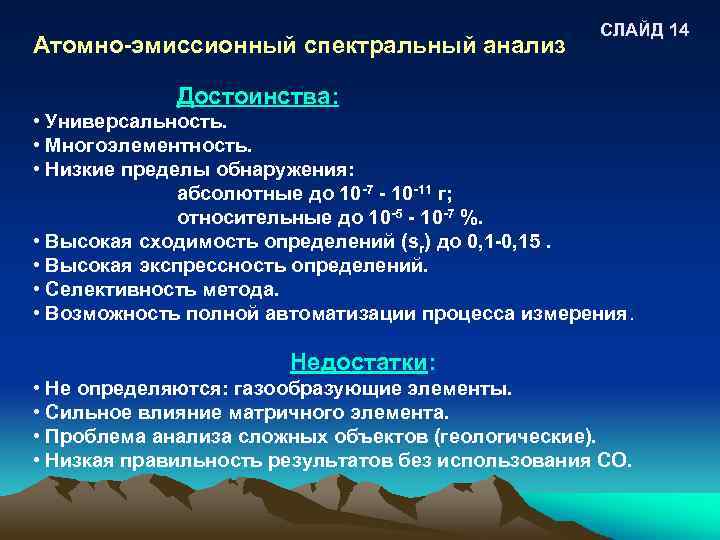 СЛАЙД 14

Атомно-эмиссионный спектральный анализ

Достоинства:

• Универсальность.
• Многоэлементность.
• Низкие пределы обнаружения:
абсолютные до $10^{-7}$ - $10^{-11}$ г;
относительные до $10^{-5}$ - $10^{-7}$ %.
• Высокая сходимость определений ($s_r$) до 0,1-0,15 .
• Высокая экспрессность определений.
• Селективность метода.
• Возможность полной автоматизации процесса измерения.

Недостатки:

• Не определяются: газообразующие элементы.
• Сильное влияние матричного элемента.
• Проблема анализа сложных объектов (геологические).
• Низкая правильность результатов без использования СО.